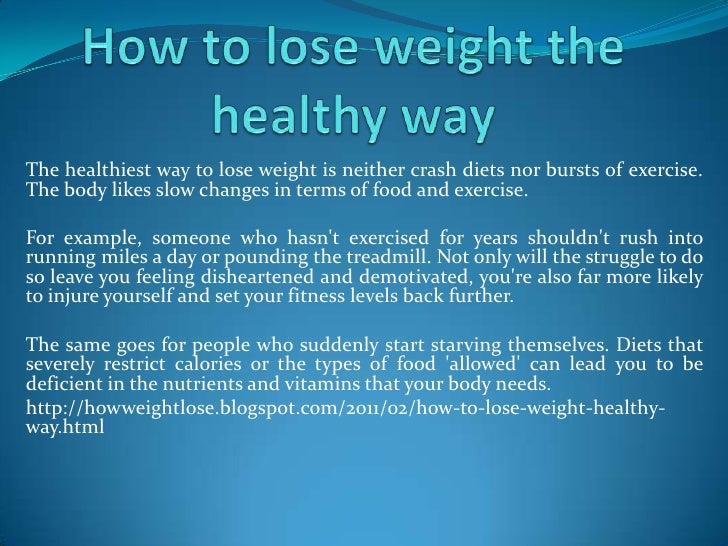 How to lose weight the healthy way

The healthiest way to lose weight is neither crash diets nor bursts of exercise. The body likes slow changes in terms of food and exercise.

For example, someone who hasn't exercised for years shouldn't rush into running miles a day or pounding the treadmill. Not only will the struggle to do so leave you feeling disheartened and demotivated, you're also far more likely to injure yourself and set your fitness levels back further.

The same goes for people who suddenly start starving themselves. Diets that severely restrict calories or the types of food 'allowed' can lead you to be deficient in the nutrients and vitamins that your body needs.

http://howweightlose.blogspot.com/2011/02/how-to-lose-weight-healthy-way.html